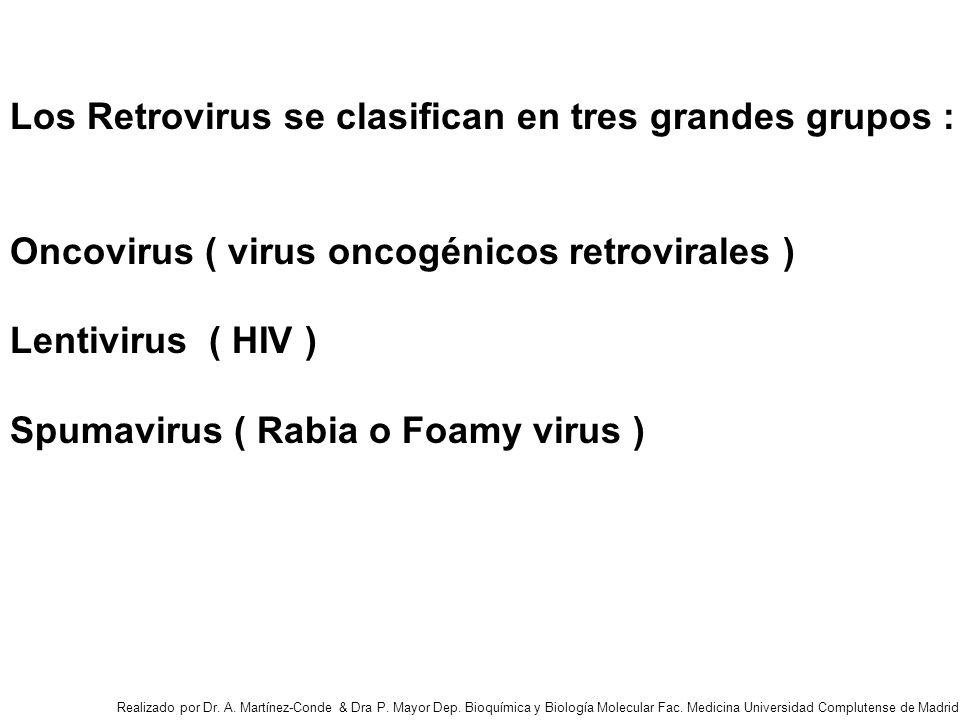 Los Retrovirus se clasifican en tres grandes grupos :

Oncovirus ( virus oncogénicos retrovirales )

Lentivirus ( HIV )

Spumavirus ( Rabia o Foamy virus )

Realizado por Dr. A. Martínez-Conde & Dra P. Mayor Dep. Bioquímica y Biología Molecular Fac. Medicina Universidad Complutense de Madrid